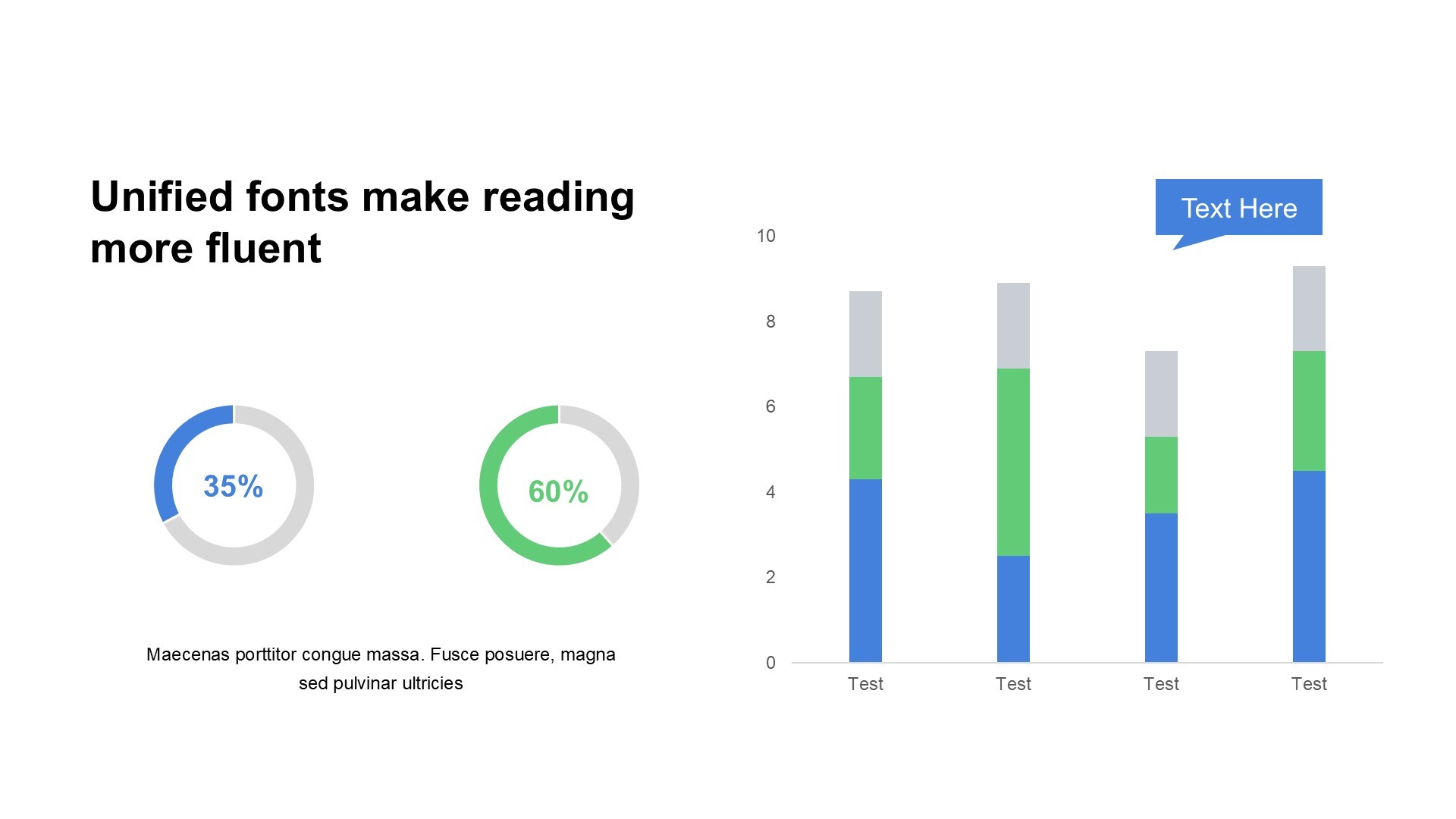 Unified fonts make reading more fluent

35%

60%

Maecenas porttitor congue massa. Fusce posuere, magna sed pulvinar ultricies

Text Here

10
8
6
4
2
0

Test
Test
Test
Test